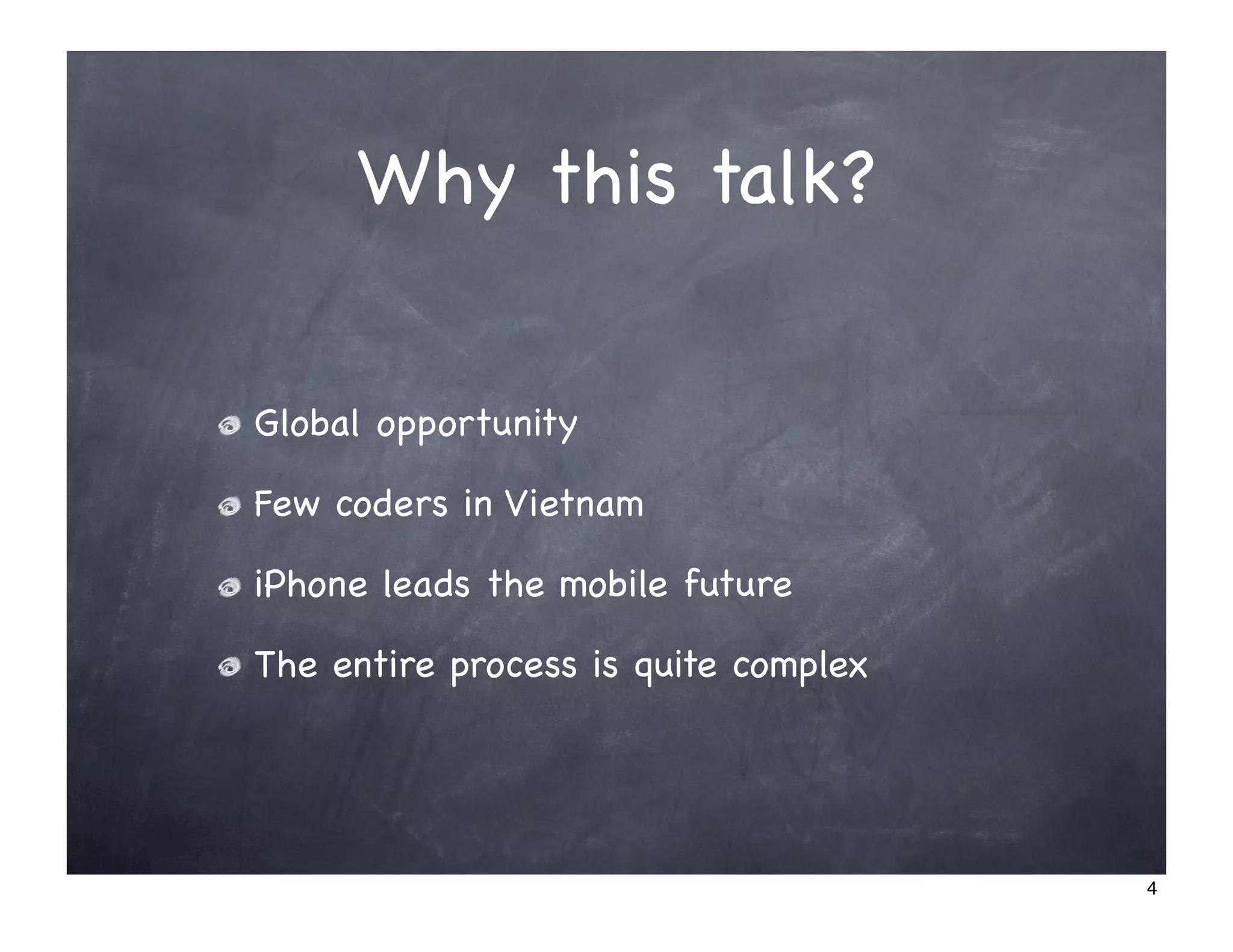 Why this talk?

Global opportunity

Few coders in Vietnam

iPhone leads the mobile future

The entire process is quite complex

4